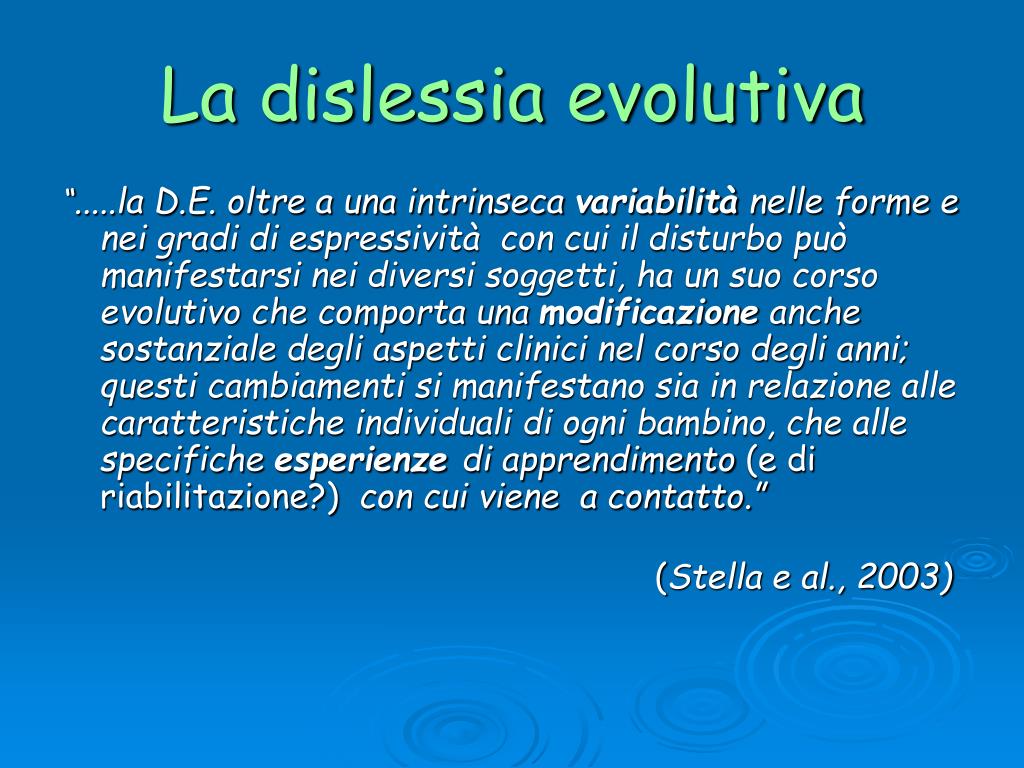 La dislessia evolutiva

“.....la D.E. oltre a una intrinseca variabilità nelle forme e nei gradi di espressività con cui il disturbo può manifestarsi nei diversi soggetti, ha un suo corso evolutivo che comporta una modificazione anche sostanziale degli aspetti clinici nel corso degli anni; questi cambiamenti si manifestano sia in relazione alle caratteristiche individuali di ogni bambino, che alle specifiche esperienze di apprendimento (e di riabilitazione?) con cui viene a contatto.”

(Stella e al., 2003)